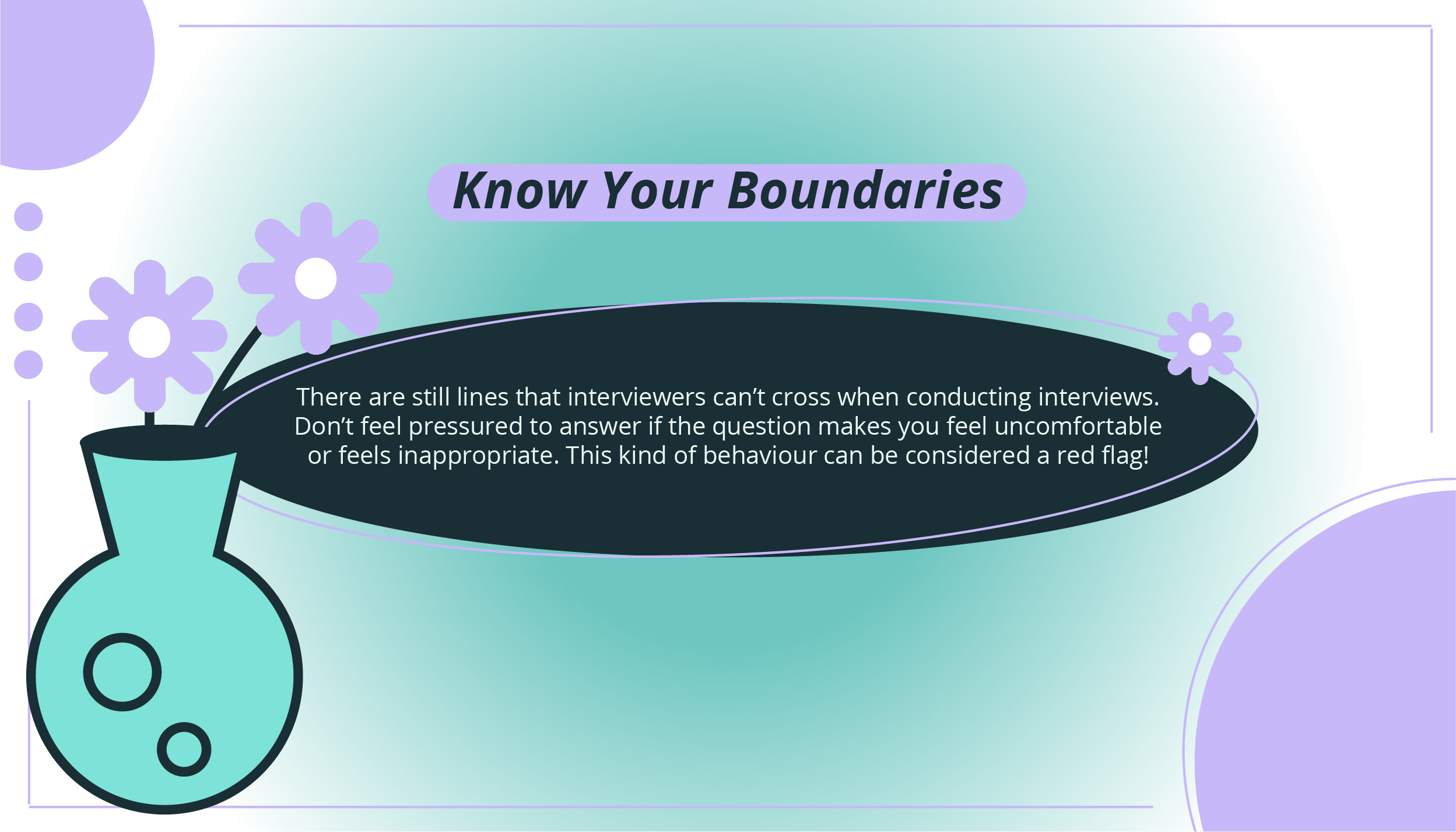 Know Your Boundaries

There are still lines that interviewers can’t cross when conducting interviews. Don’t feel pressured to answer if the question makes you feel uncomfortable or feels inappropriate. This kind of behaviour can be considered a red flag!